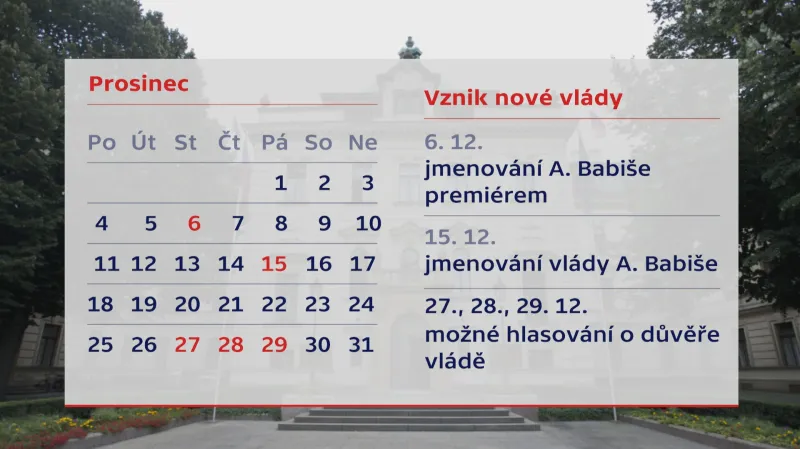 Prosinec

| Po | Út | St | Čt | Pá | So | Ne |
|---|---|---|---|---|---|---|
| | | | | 1 | 2 | 3 |
| 4 | 5 | 6 | 7 | 8 | 9 | 10 |
| 11 | 12 | 13 | 14 | 15 | 16 | 17 |
| 18 | 19 | 20 | 21 | 22 | 23 | 24 |
| 25 | 26 | 27 | 28 | 29 | 30 | 31 |

Vznik nové vlády

6. 12.
jmenování A. Babiše premiérem

15. 12.
jmenování vlády A. Babiše

27., 28., 29. 12.
možné hlasování o důvěře vládě